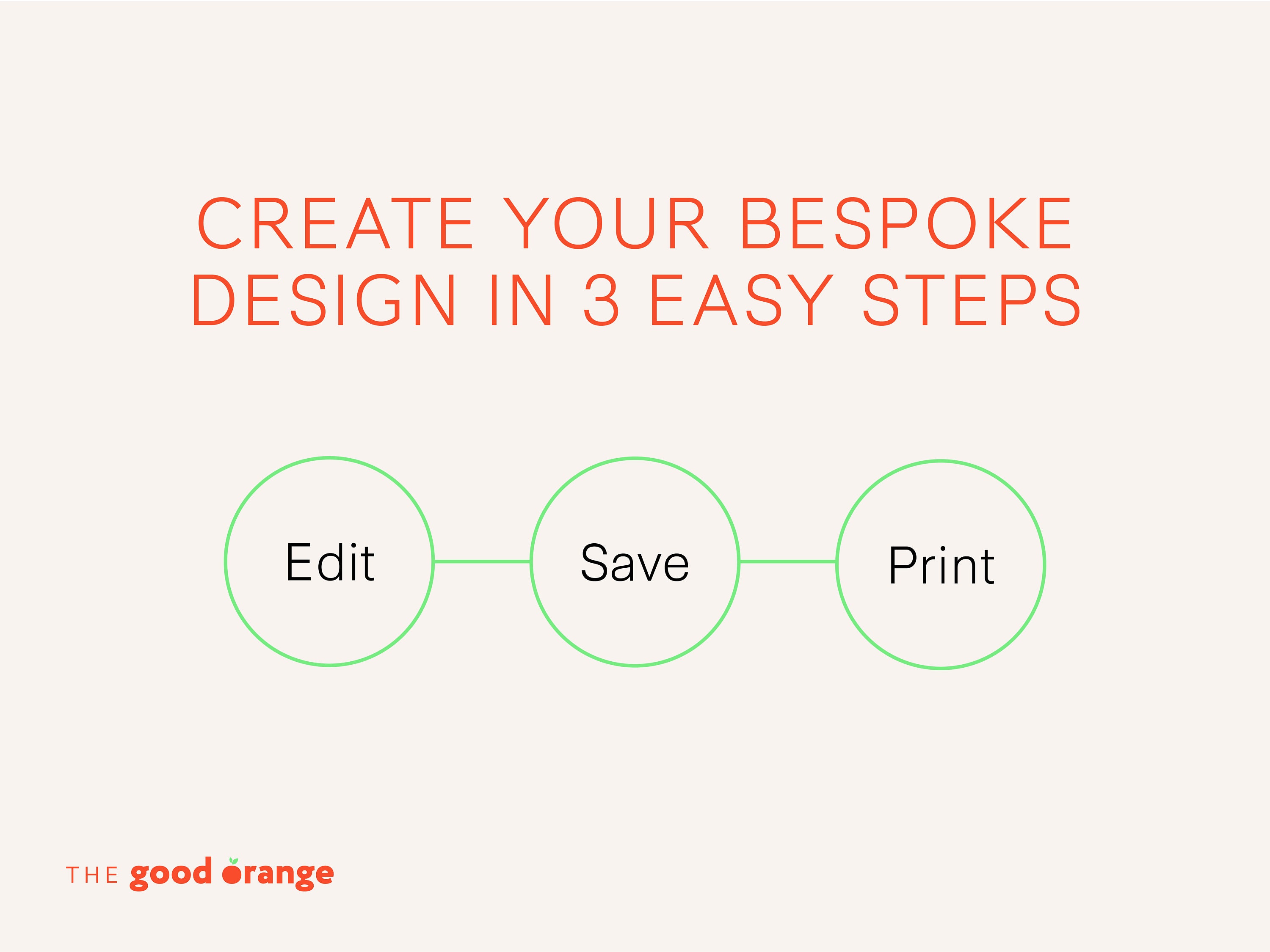 CREATE YOUR BESPOKE DESIGN IN 3 EASY STEPS

Edit

Save

Print

THE good orange